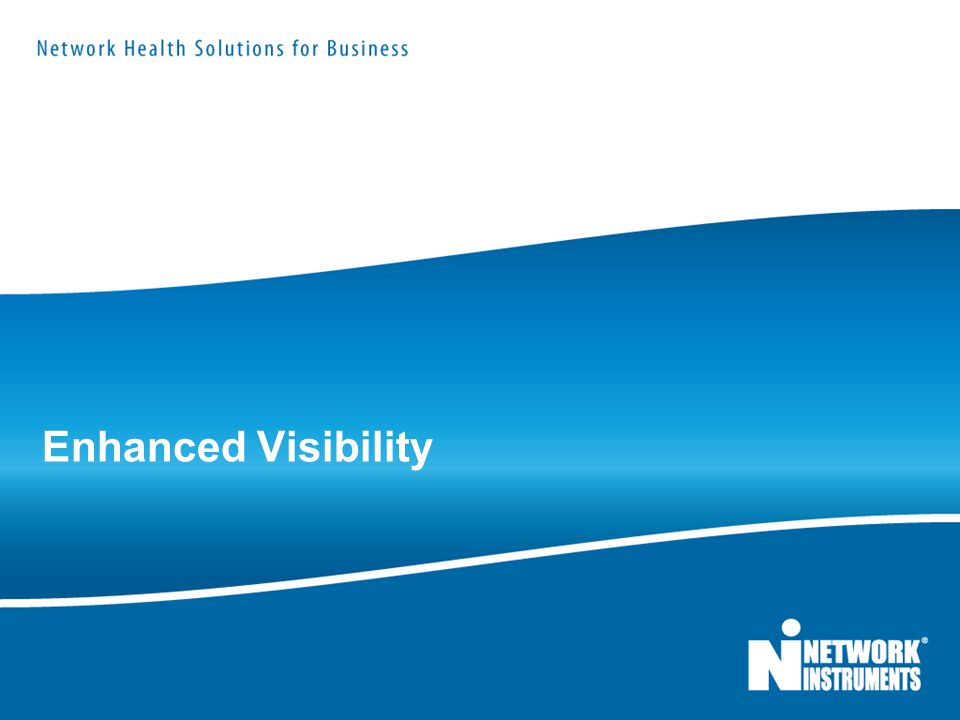 Network Health Solutions for Business

Enhanced Visibility

NETWORK®
INSTRUMENTS